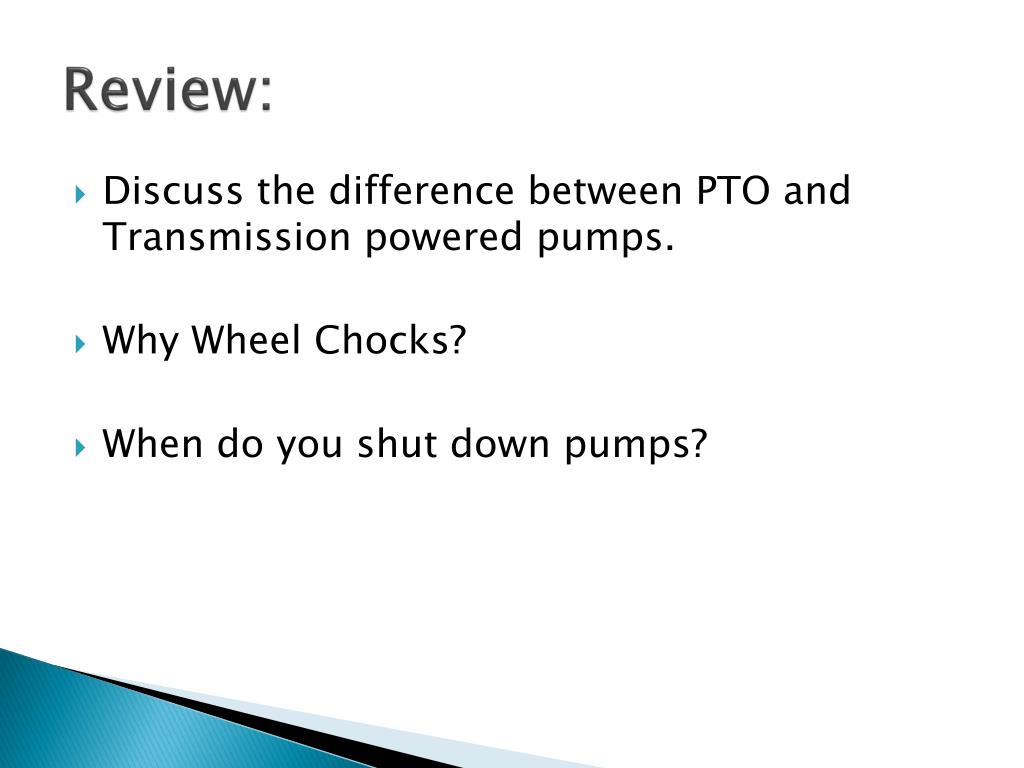 Review:

Discuss the difference between PTO and Transmission powered pumps.

Why Wheel Chocks?

When do you shut down pumps?